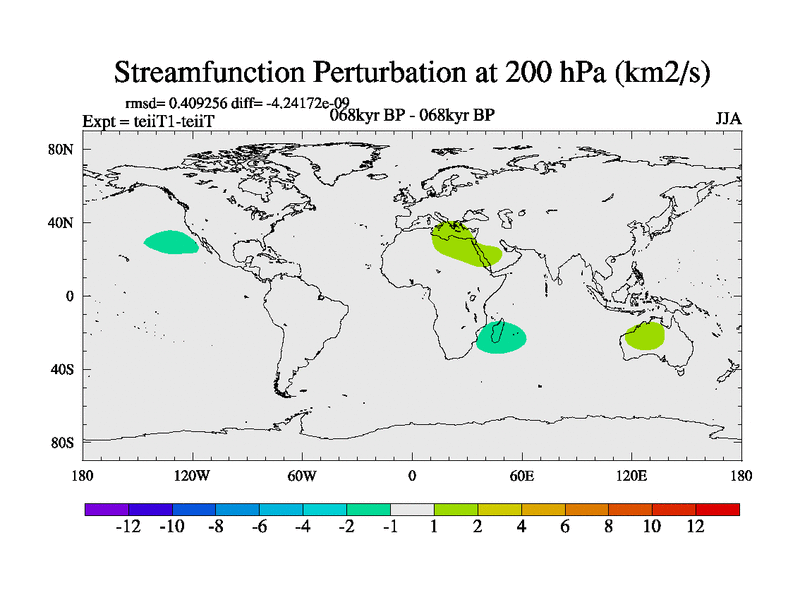 Streamfunction Perturbation at 200 hPa (km2/s)

rmsd= 0.409256 diff= -4.24172e-09

Expt = teiiT1-teiiT

068kyr BP - 068kyr BP

JJA

80N
40N
0
40S
80S

180
120W
60W
0
60E
120E
180

-12 -10 -8 -6 -4 -2 -1 1 2 4 6 8 10 12